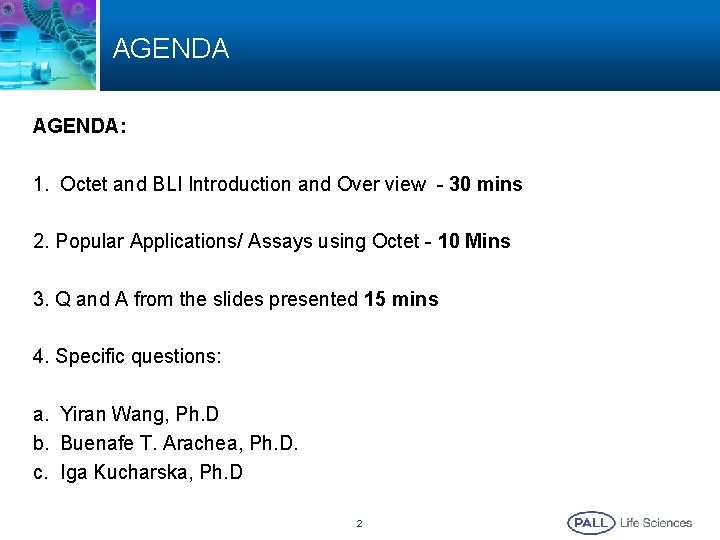 AGENDA

AGENDA:

1. Octet and BLI Introduction and Over view - 30 mins

2. Popular Applications/ Assays using Octet - 10 Mins

3. Q and A from the slides presented 15 mins

4. Specific questions:

a. Yiran Wang, Ph.D
b. Buenafe T. Arachea, Ph.D.
c. Iga Kucharska, Ph.D

2

PALL Life Sciences